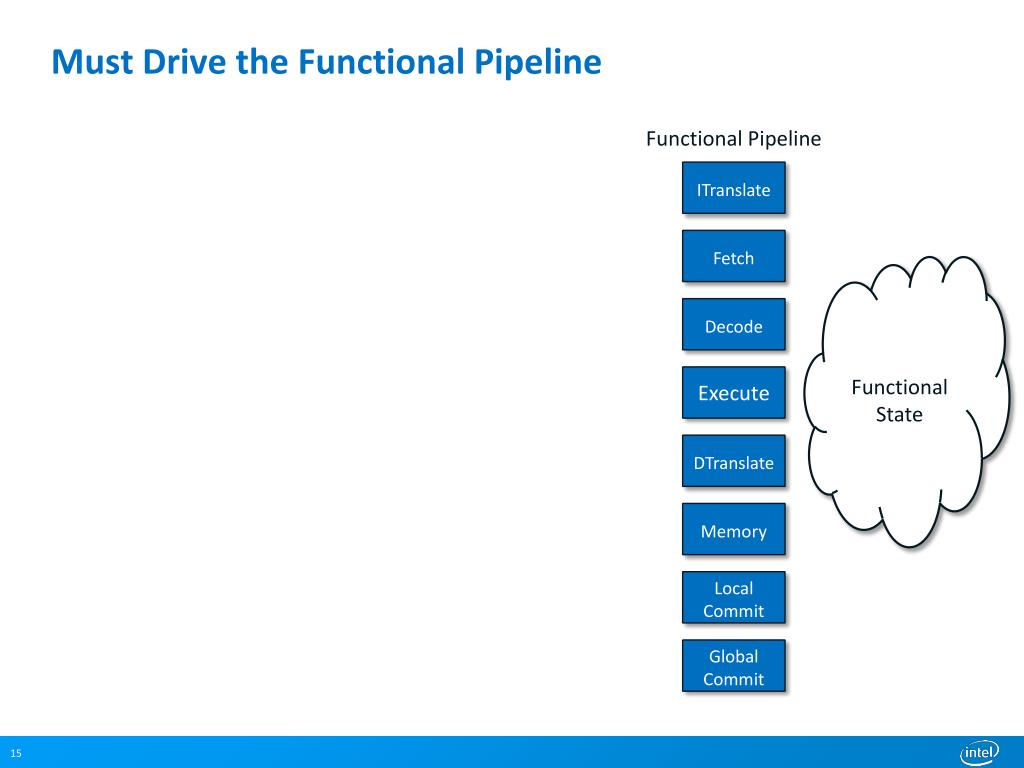 Must Drive the Functional Pipeline

Functional Pipeline

ITranslate

Fetch

Decode

Execute

DTranslate

Memory

Local Commit

Global Commit

Functional State

15

intel